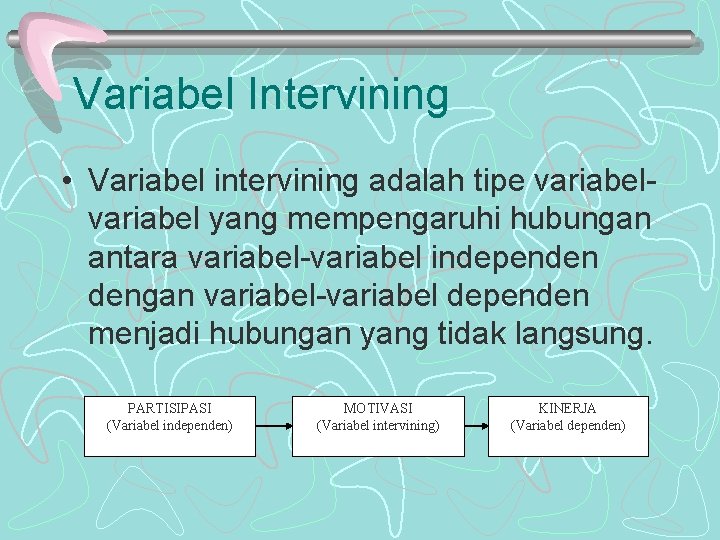 Variabel Intervining

• Variabel intervining adalah tipe variabel-variabel yang mempengaruhi hubungan antara variabel-variabel independen dengan variabel-variabel dependen menjadi hubungan yang tidak langsung.

PARTISIPASI
(Variabel independen)

MOTIVASI
(Variabel intervining)

KINERJA
(Variabel dependen)